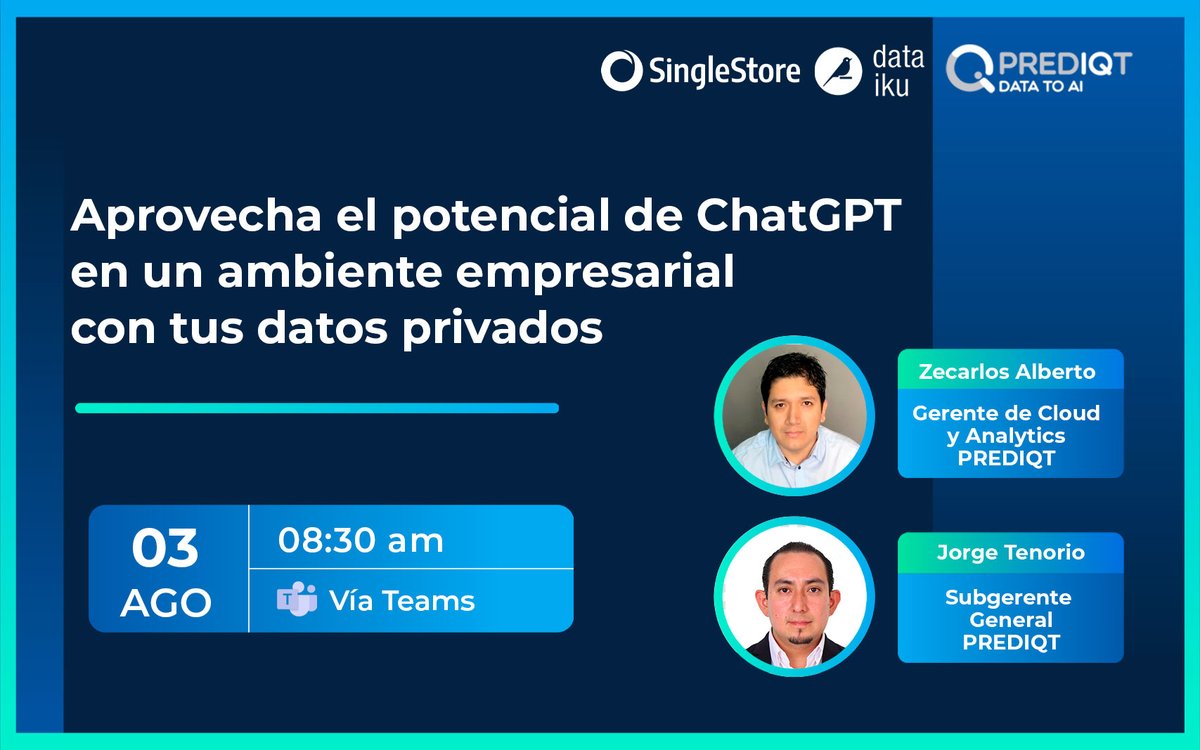 SingleStore

data iku

PREDIQT
DATA TO AI

Aprovecha el potencial de ChatGPT en un ambiente empresarial con tus datos privados

03
AGO

08:30 am

Vía Teams

Zecarlos Alberto

Gerente de Cloud y Analytics PREDIQT

Jorge Tenorio

Subgerente General PREDIQT